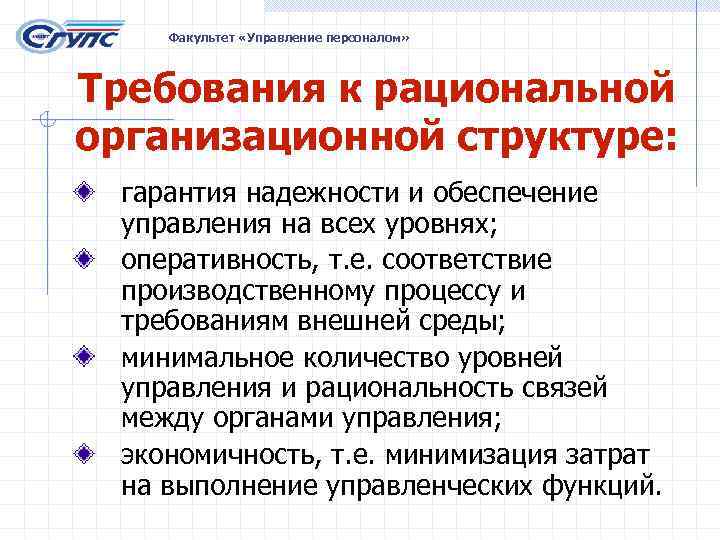 СГУПС

Факультет «Управление персоналом»

Требования к рациональной организационной структуре:

гарантия надежности и обеспечение управления на всех уровнях;

оперативность, т.е. соответствие производственному процессу и требованиям внешней среды;

минимальное количество уровней управления и рациональность связей между органами управления;

экономичность, т.е. минимизация затрат на выполнение управленческих функций.